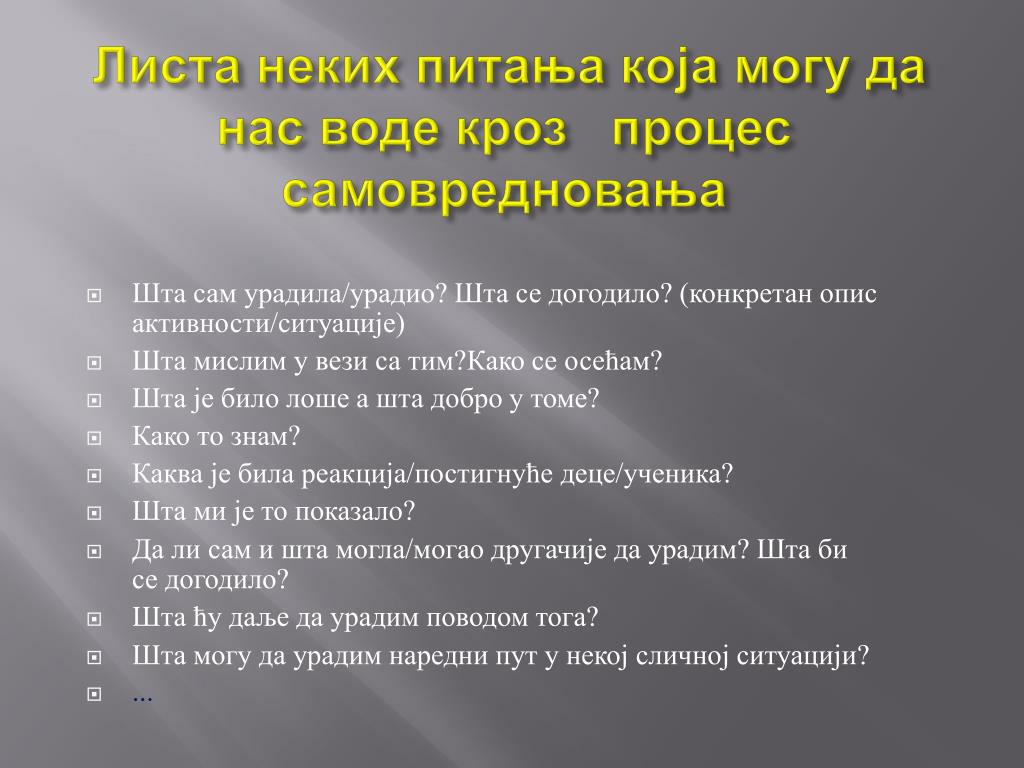 Листа неких питања која могу да нас воде кроз процес самовредновања

Шта сам урадила/урадио? Шта се догодило? (конкретан опис активности/ситуације)

Шта мислим у вези са тим?Како се осећам?

Шта је било лоше а шта добро у томе?

Како то знам?

Каква је била реакција/постигнуће деце/ученика?

Шта ми је то показало?

Да ли сам и шта могла/могао другачије да урадим? Шта би се догодило?

Шта ћу даље да урадим поводом тога?

Шта могу да урадим наредни пут у некој сличној ситуацији?

...